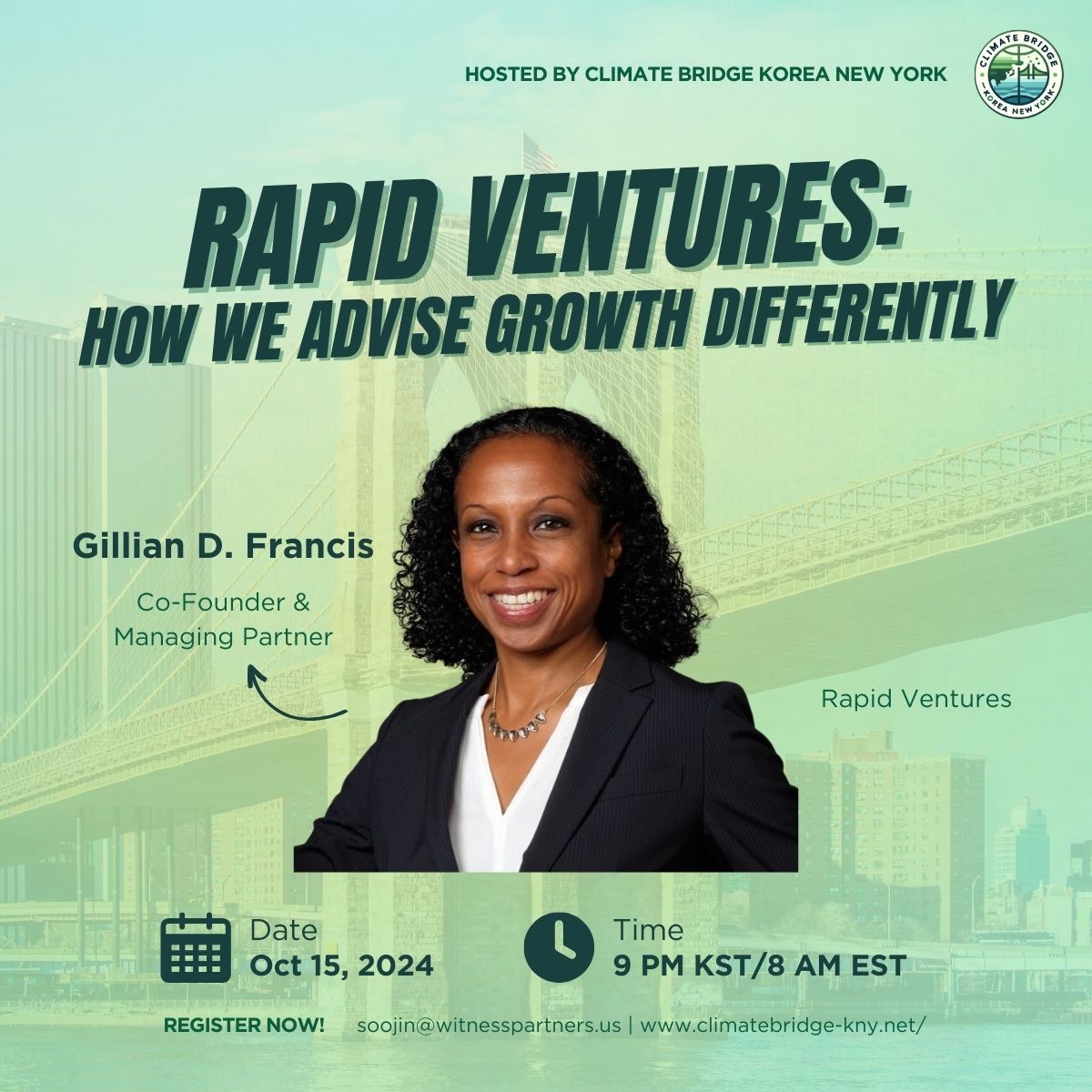 HOSTED BY CLIMATE BRIDGE KOREA NEW YORK

CLIMATE BRIDGE
KOREA NEW YORK

RAPID VENTURES:
HOW WE ADVISE GROWTH DIFFERENTLY

Gillian D. Francis

Co-Founder & Managing Partner

Rapid Ventures

Date
Oct 15, 2024

Time
9 PM KST/8 AM EST

REGISTER NOW! soojin@witnesspartners.us | www.climatebridge-kny.net/